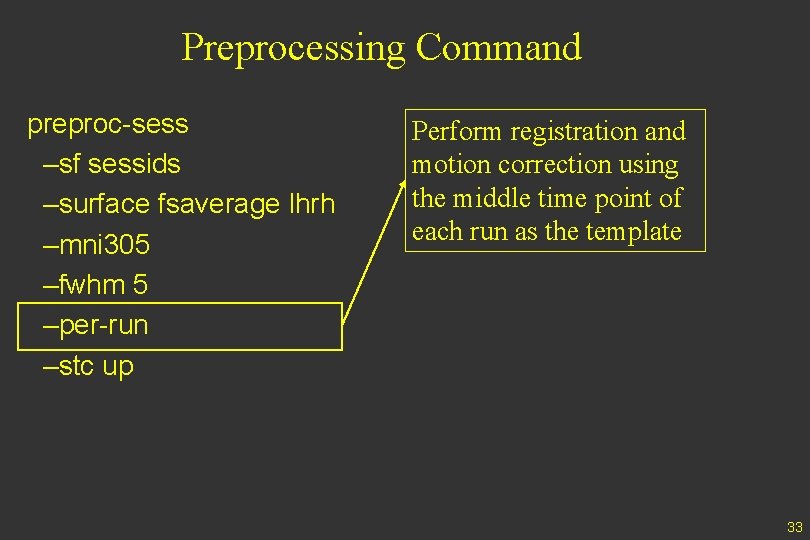 Preprocessing Command

preproc-sess
–sf sessids
–surface fsaverage lhrh
–mni305
–fwhm 5
–per-run
–stc up

Perform registration and motion correction using the middle time point of each run as the template

33